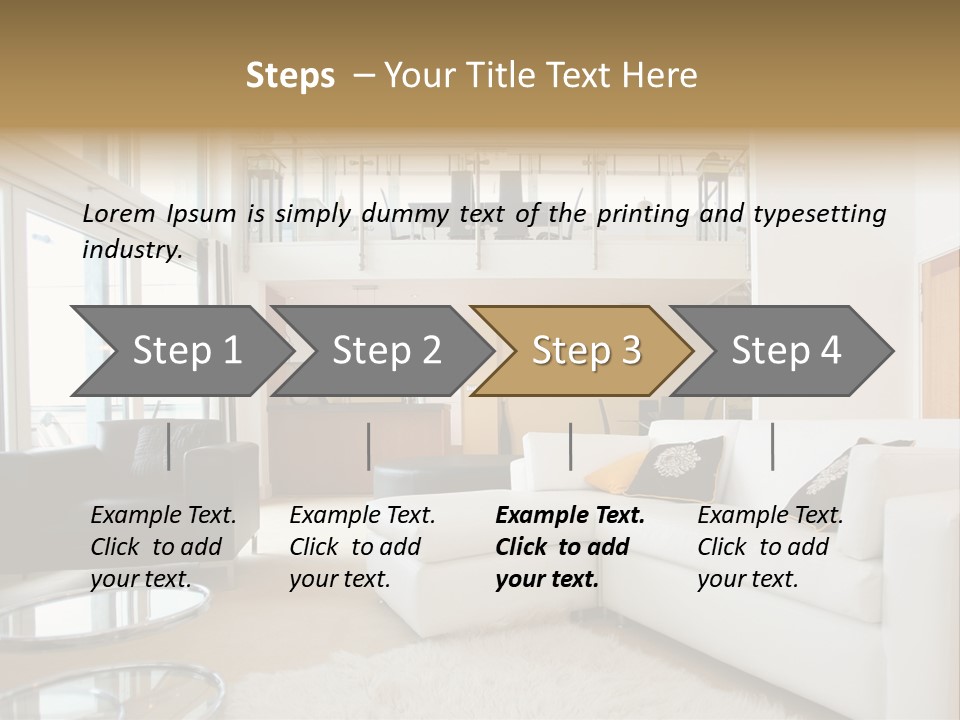 Steps – Your Title Text Here

Lorem Ipsum is simply dummy text of the printing and typesetting industry.

Step 1

Step 2

Step 3

Step 4

Example Text. Click to add your text.

Example Text. Click to add your text.

Example Text. Click to add your text.

Example Text. Click to add your text.